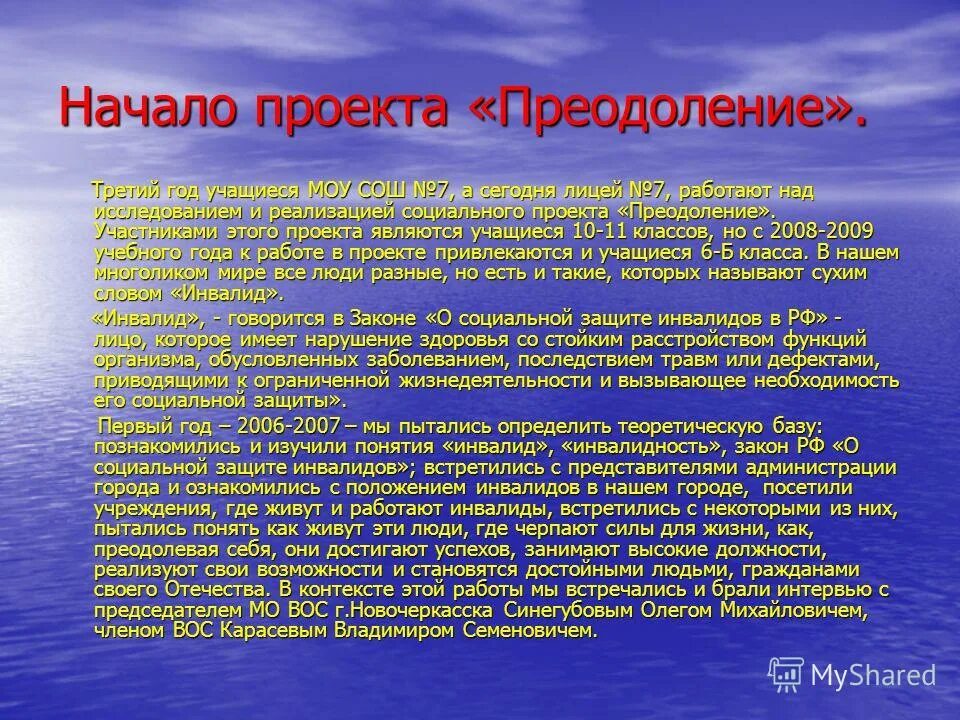 Начало проекта «Преодоление».

Третий год учащиеся МОУ СОШ №7, а сегодня лицей №7, работают над исследованием и реализацией социального проекта «Преодоление». Участниками этого проекта являются учащиеся 10-11 классов, но с 2008-2009 учебного года к работе в проекте привлекаются и учащиеся 6-Б класса. В нашем многоликом мире все люди разные, но есть и такие, которых называют сухим словом «Инвалид».

«Инвалид», - говорится в Законе «О социальной защите инвалидов в РФ» - лицо, которое имеет нарушение здоровья со стойким расстройством функций организма, обусловленных заболеванием, последствием травм или дефектами, приводящими к ограниченной жизнедеятельности и вызывающее необходимость его социальной защиты».

Первый год – 2006-2007 – мы пытались определить теоретическую базу: познакомились и изучили понятия «инвалид», «инвалидность», закон РФ «О социальной защите инвалидов»; встретились с представителями администрации города и ознакомились с положением инвалидов в нашем городе, посетили учреждения, где живут и работают инвалиды, встретились с некоторыми из них, пытались понять как живут эти люди, где черпают силы для жизни, как, преодолевая себя, они достигают успехов, занимают высокие должности, реализуют свои возможности и становятся достойными людьми, гражданами своего Отечества. В контексте этой работы мы встречались и брали интервью с председателем МО ВОС г.Новочеркасска Синегубовым Олегом Михайловичем, членом ВОС Карасевым Владимиром Семеновичем.

MyShared